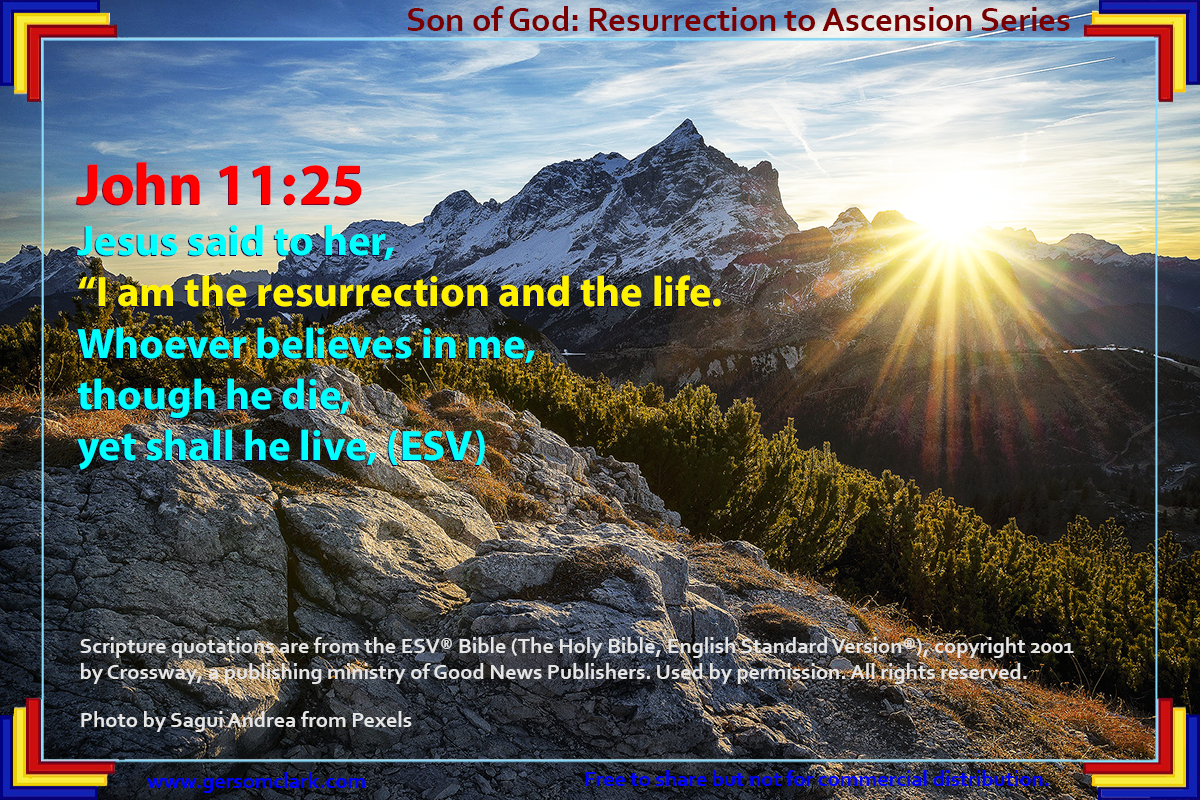 Son of God: Resurrection to Ascension Series

John 11:25

Jesus said to her,
“I am the resurrection and the life.
Whoever believes in me,
though he die,
yet shall he live, (ESV)

Scripture quotations are from the ESV® Bible (The Holy Bible, English Standard Version®), copyright 2001 by Crossway, a publishing ministry of Good News Publishers. Used by permission. All rights reserved.

Photo by Sagui Andrea from Pexels

www.gersomclark.com

Free to share but not for commercial distribution.